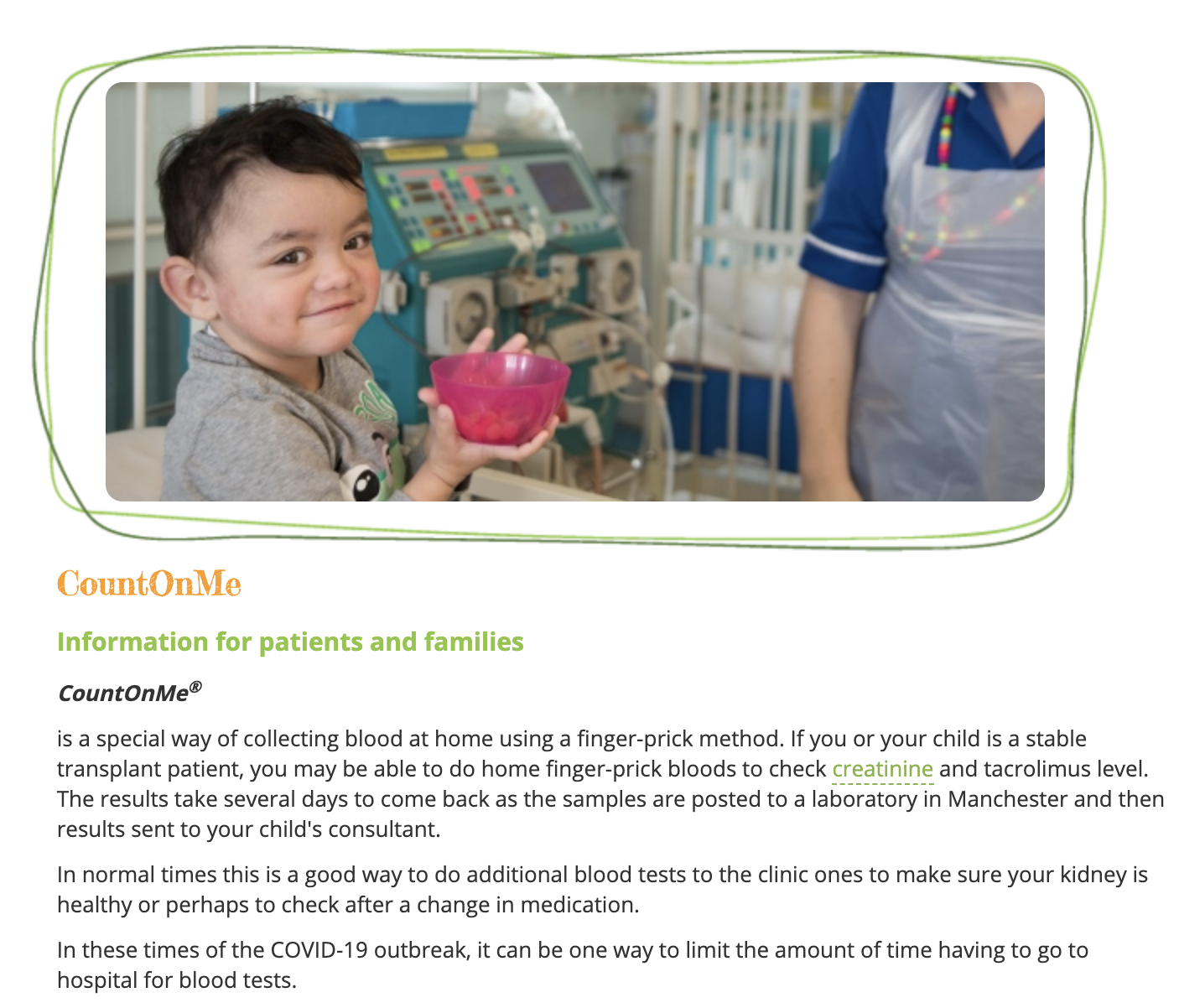 CountOnMe

Information for patients and families

CountOnMe®

is a special way of collecting blood at home using a finger-prick method. If you or your child is a stable transplant patient, you may be able to do home finger-prick bloods to check creatinine and tacrolimus level. The results take several days to come back as the samples are posted to a laboratory in Manchester and then results sent to your child's consultant.

In normal times this is a good way to do additional blood tests to the clinic ones to make sure your kidney is healthy or perhaps to check after a change in medication.

In these times of the COVID-19 outbreak, it can be one way to limit the amount of time having to go to hospital for blood tests.